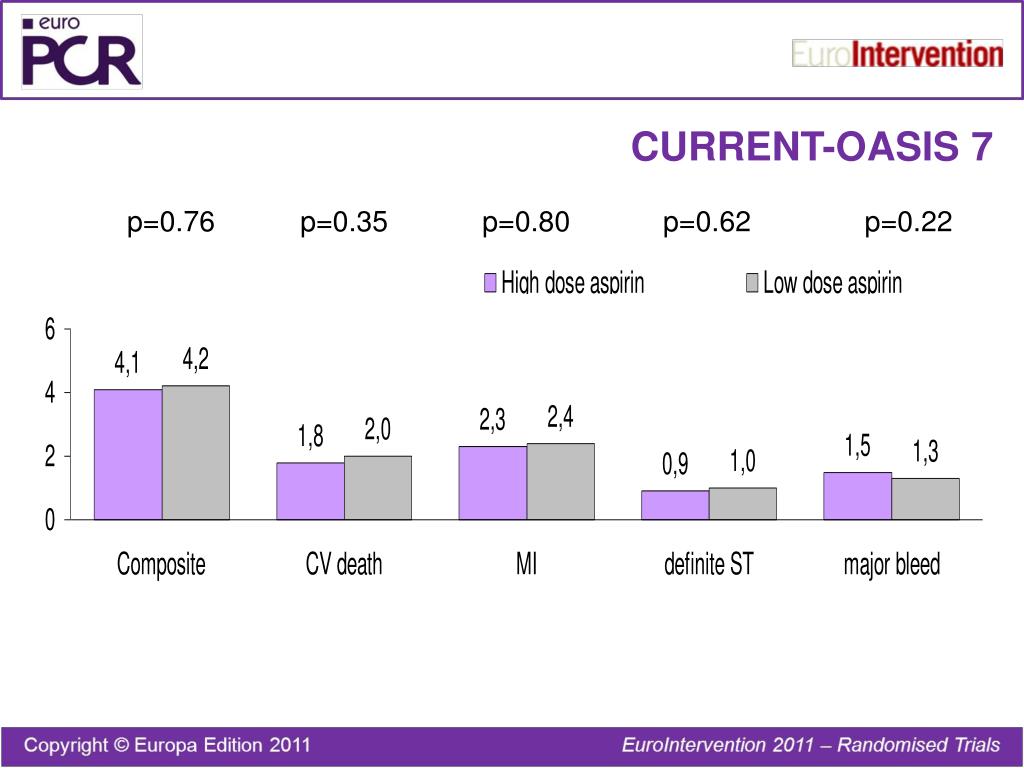 euro PCR

EuroIntervention

CURRENT-OASIS 7

p=0.76 p=0.35 p=0.80 p=0.62 p=0.22

High dose aspirin Low dose aspirin

6
4
2
0

4,1 4,2
1,8 2,0
2,3 2,4
0,9 1,0
1,5 1,3

Composite CV death MI definite ST major bleed

Copyright © Europa Edition 2011

EuroIntervention 2011 – Randomised Trials